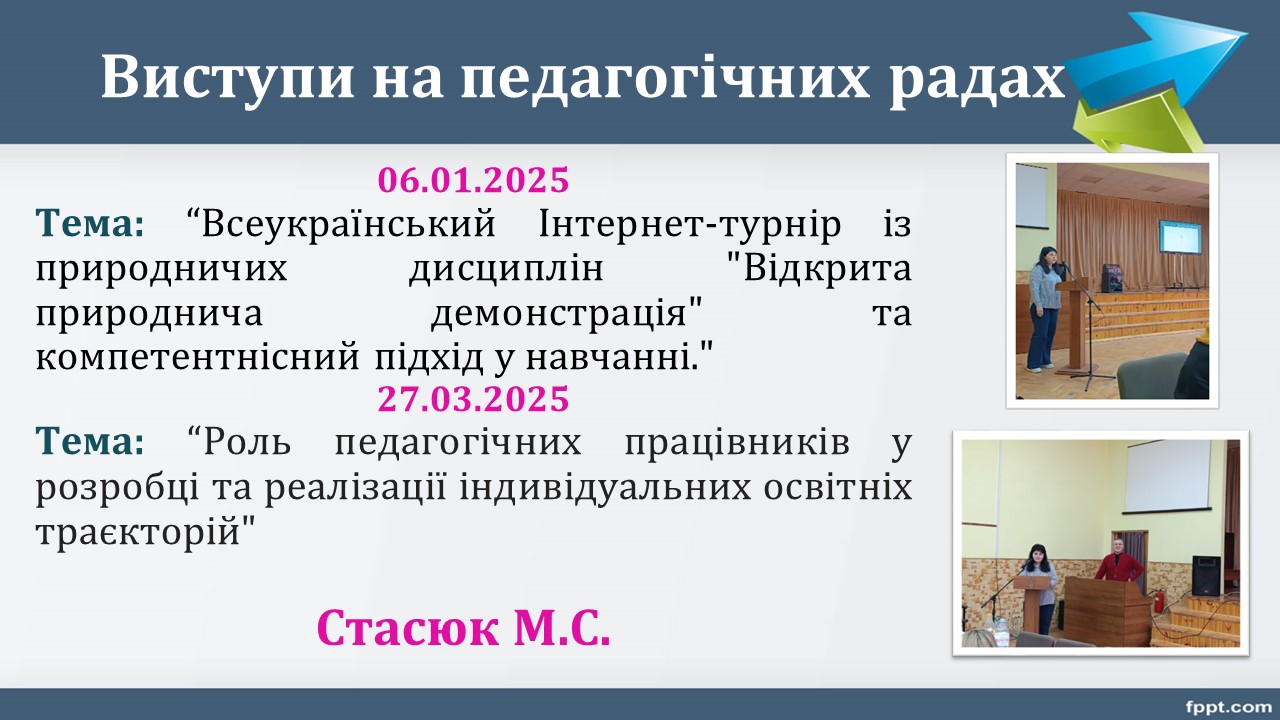 Виступи на педагогічних радах

06.01.2025

Тема: “Всеукраїнський Інтернет-турнір із природничих дисциплін "Відкрита природнича демонстрація" та компетентнісний підхід у навчанні."

27.03.2025

Тема: “Роль педагогічних працівників у розробці та реалізації індивідуальних освітніх траєкторій"

Стасюк М.С.

fppt.com